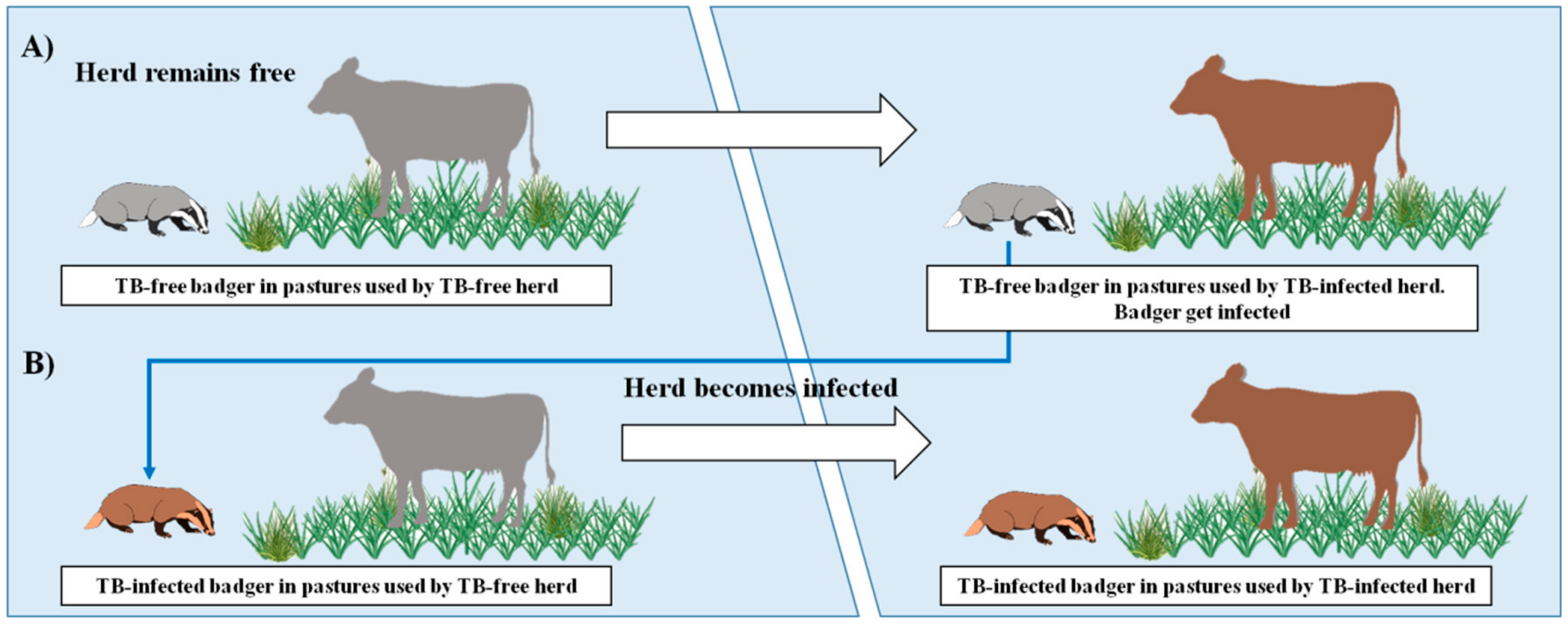 A)

Herd remains free

TB-free badger in pastures used by TB-free herd

TB-free badger in pastures used by TB-infected herd. Badger get infected

B)

Herd becomes infected

TB-infected badger in pastures used by TB-free herd

TB-infected badger in pastures used by TB-infected herd